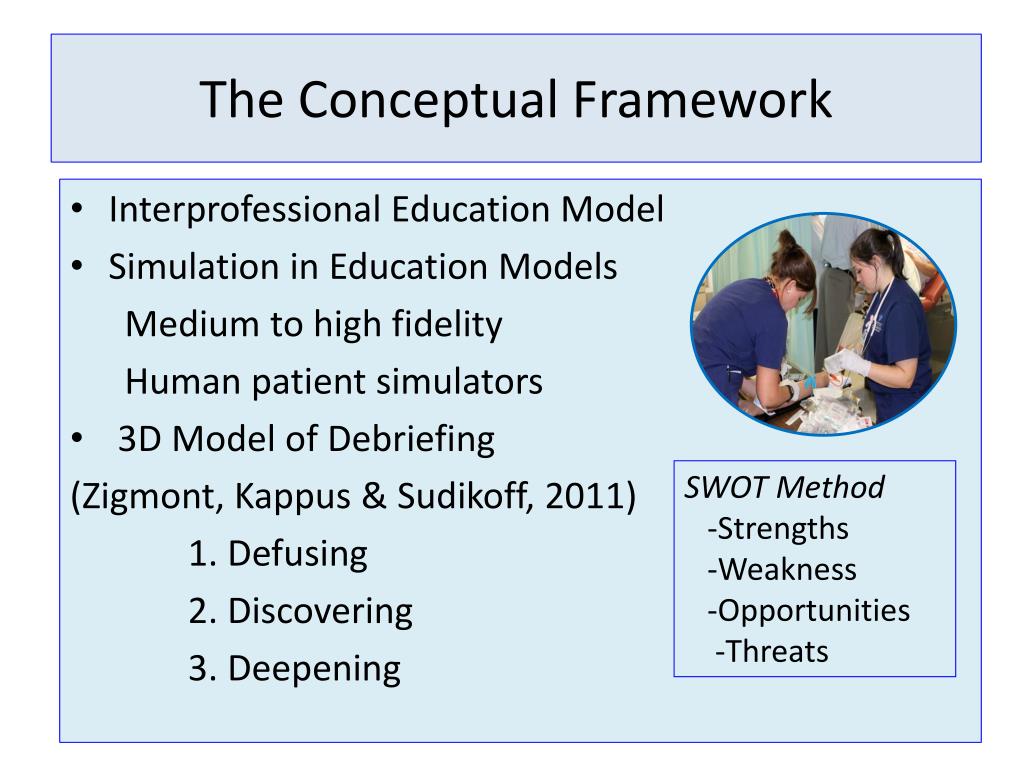 The Conceptual Framework

• Interprofessional Education Model
• Simulation in Education Models
Medium to high fidelity
Human patient simulators
• 3D Model of Debriefing
(Zigmont, Kappus & Sudikoff, 2011)
1. Defusing
2. Discovering
3. Deepening

SWOT Method
-Strengths
-Weakness
-Opportunities
-Threats